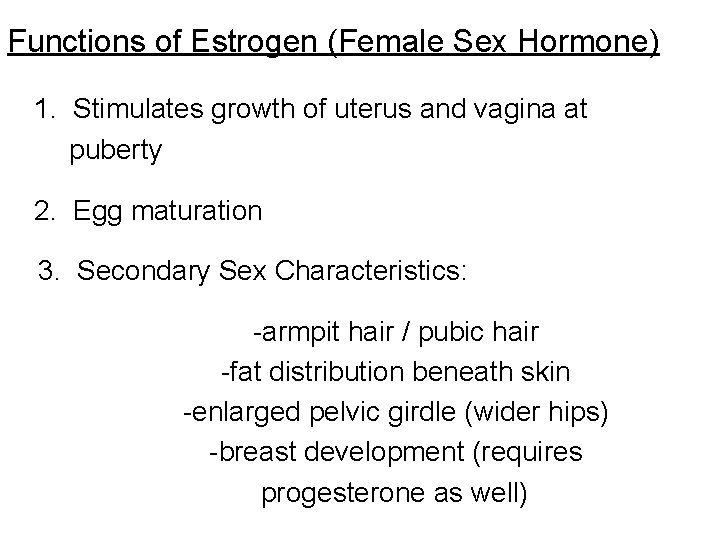 Functions of Estrogen (Female Sex Hormone)

1. Stimulates growth of uterus and vagina at puberty

2. Egg maturation

3. Secondary Sex Characteristics:

-armpit hair / pubic hair
-fat distribution beneath skin
-enlarged pelvic girdle (wider hips)
-breast development (requires progesterone as well)